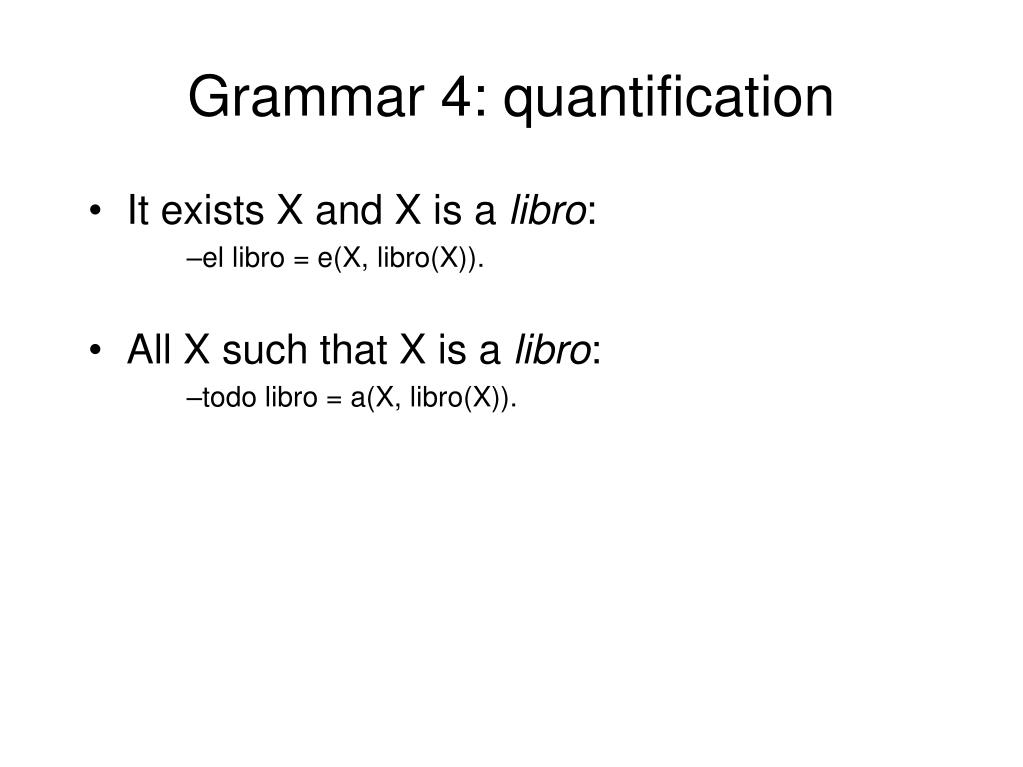 Grammar 4: quantification

• It exists X and X is a libro:

–el libro = e(X, libro(X)).

• All X such that X is a libro:

–todo libro = a(X, libro(X)).